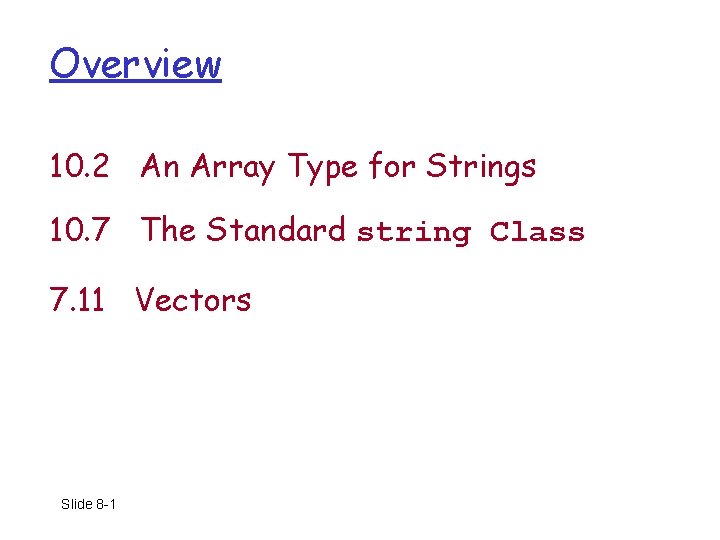 Overview

10.2 An Array Type for Strings

10.7 The Standard string Class

7.11 Vectors

Slide 8-1